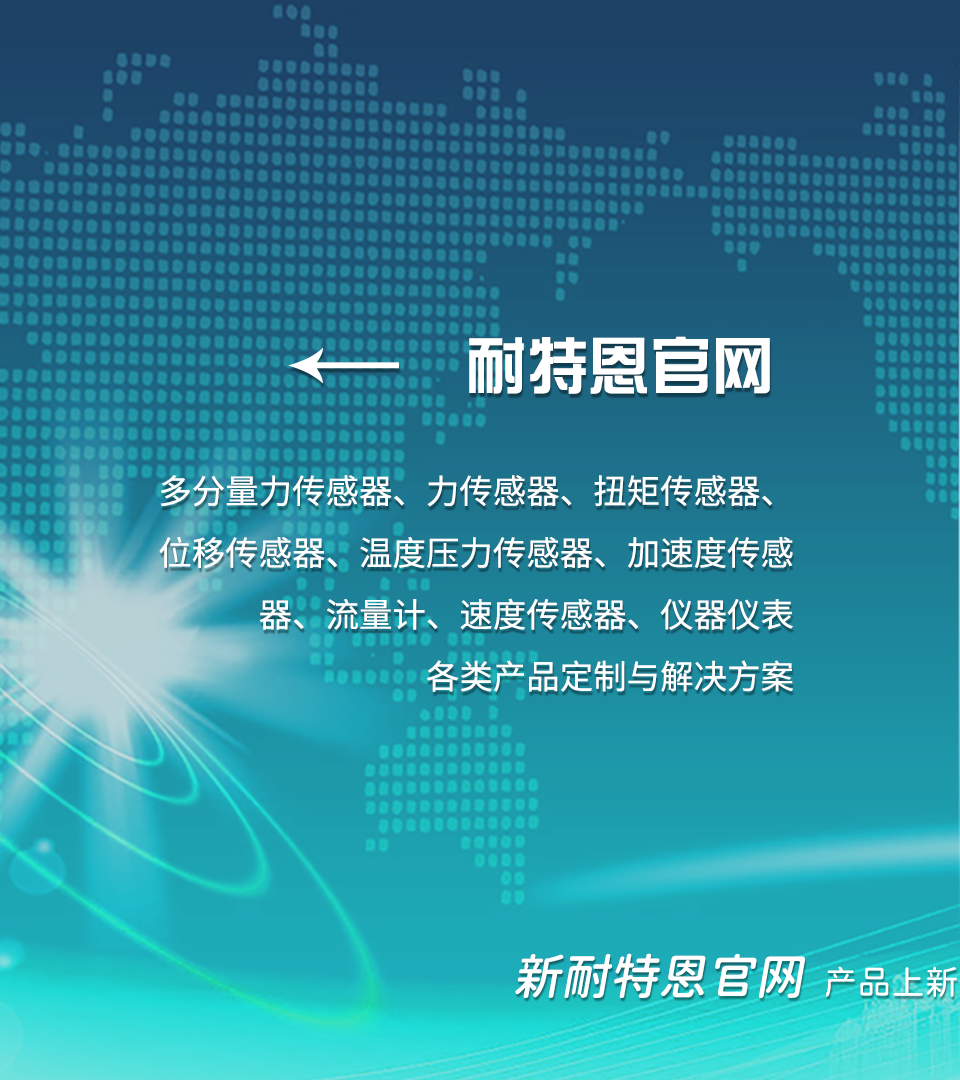 耐特恩官网

多分量力传感器、力传感器、扭矩传感器、位移传感器、温度压力传感器、加速度传感器、流量计、速度传感器、仪器仪表各类产品定制与解决方案

新耐特恩官网 产品上新